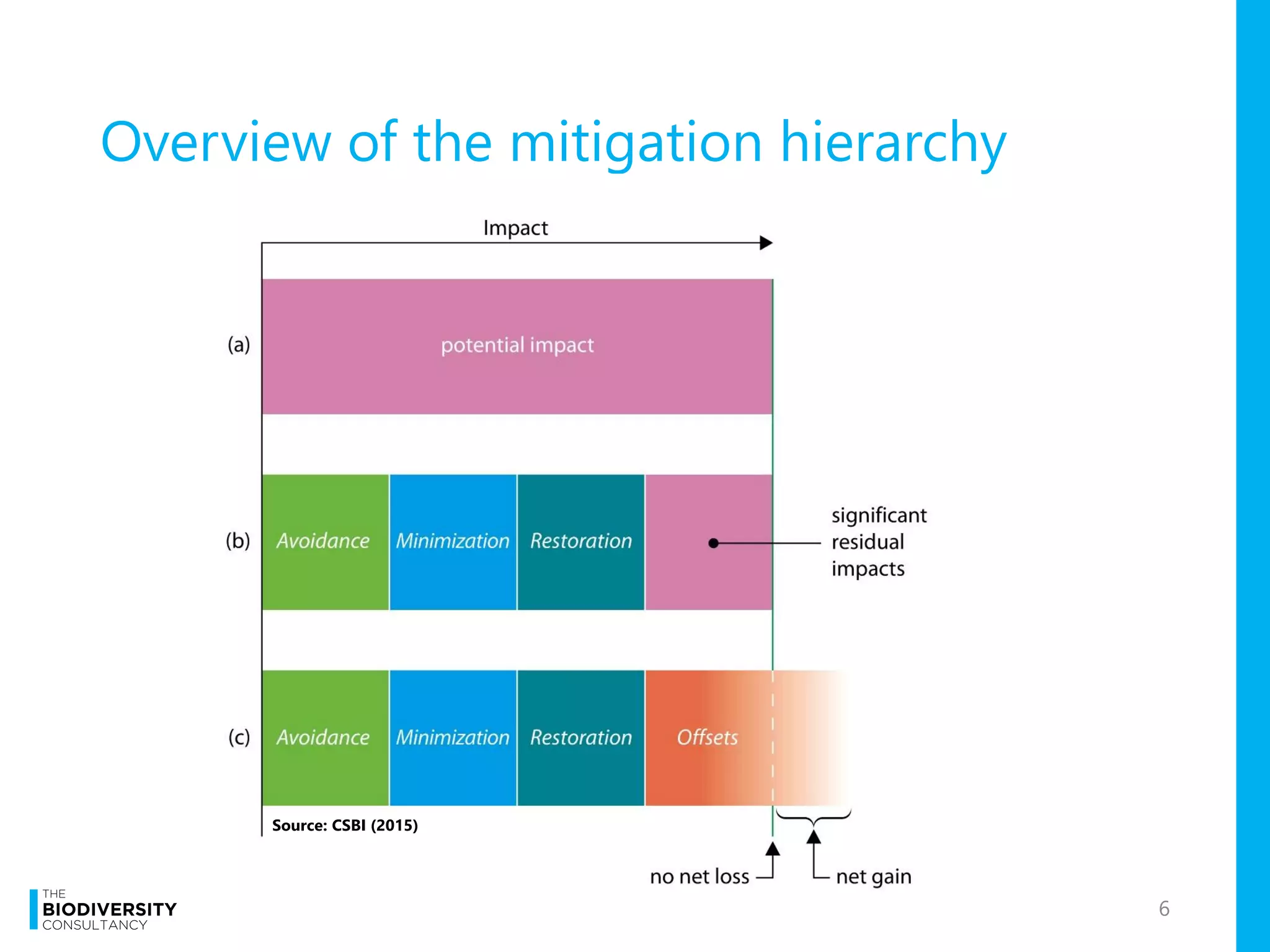 Overview of the mitigation hierarchy

Impact

(a) potential impact

(b) Avoidance Minimization Restoration

significant residual impacts

(c) Avoidance Minimization Restoration Offsets

Source: CSBI (2015)

no net loss

net gain

THE
BIODIVERSITY
CONSULTANCY

6